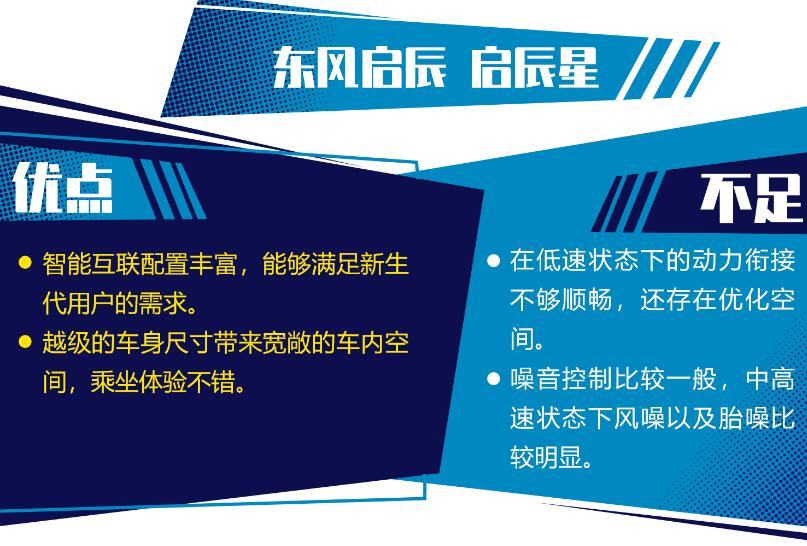 东风启辰 启辰星

优点

● 智能互联配置丰富，能够满足新生代用户的需求。

● 越级的车身尺寸带来宽敞的车内空间，乘坐体验不错。

不足

● 在低速状态下的动力衔接不够顺畅，还存在优化空间。

● 噪音控制比较一般，中高速状态下风噪以及胎噪比较明显。